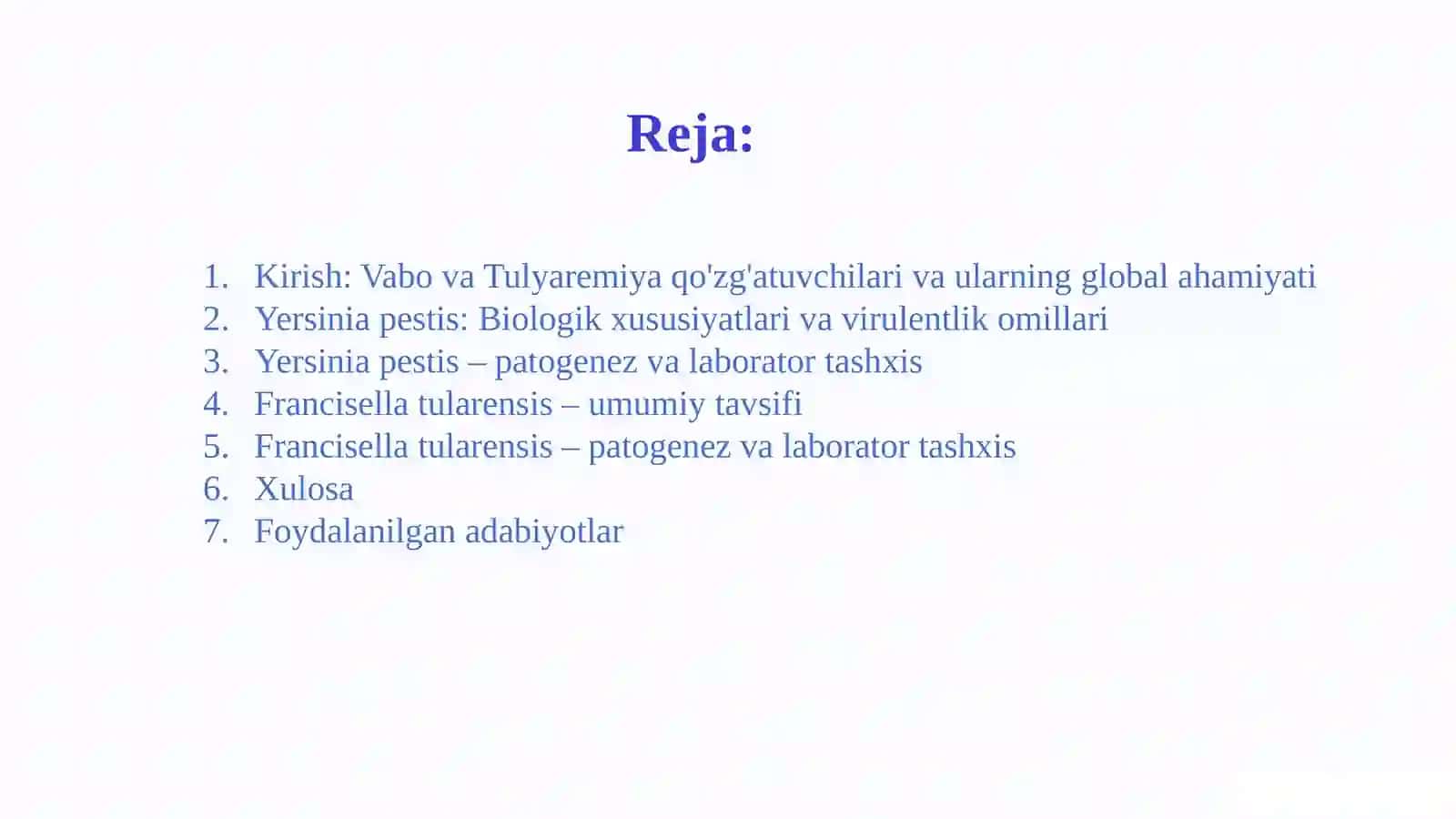 Reja:

1. Kirish: Vabo va Tulyaremiya qo'zg'atuvchilari va ularning global ahamiyati
2. Yersinia pestis: Biologik xususiyatlari va virulentlik omillari
3. Yersinia pestis – patogenez va laborator tashxis
4. Francisella tularensis – umumiy tavsifi
5. Francisella tularensis – patogenez va laborator tashxis
6. Xulosa
7. Foydalanilgan adabiyotlar